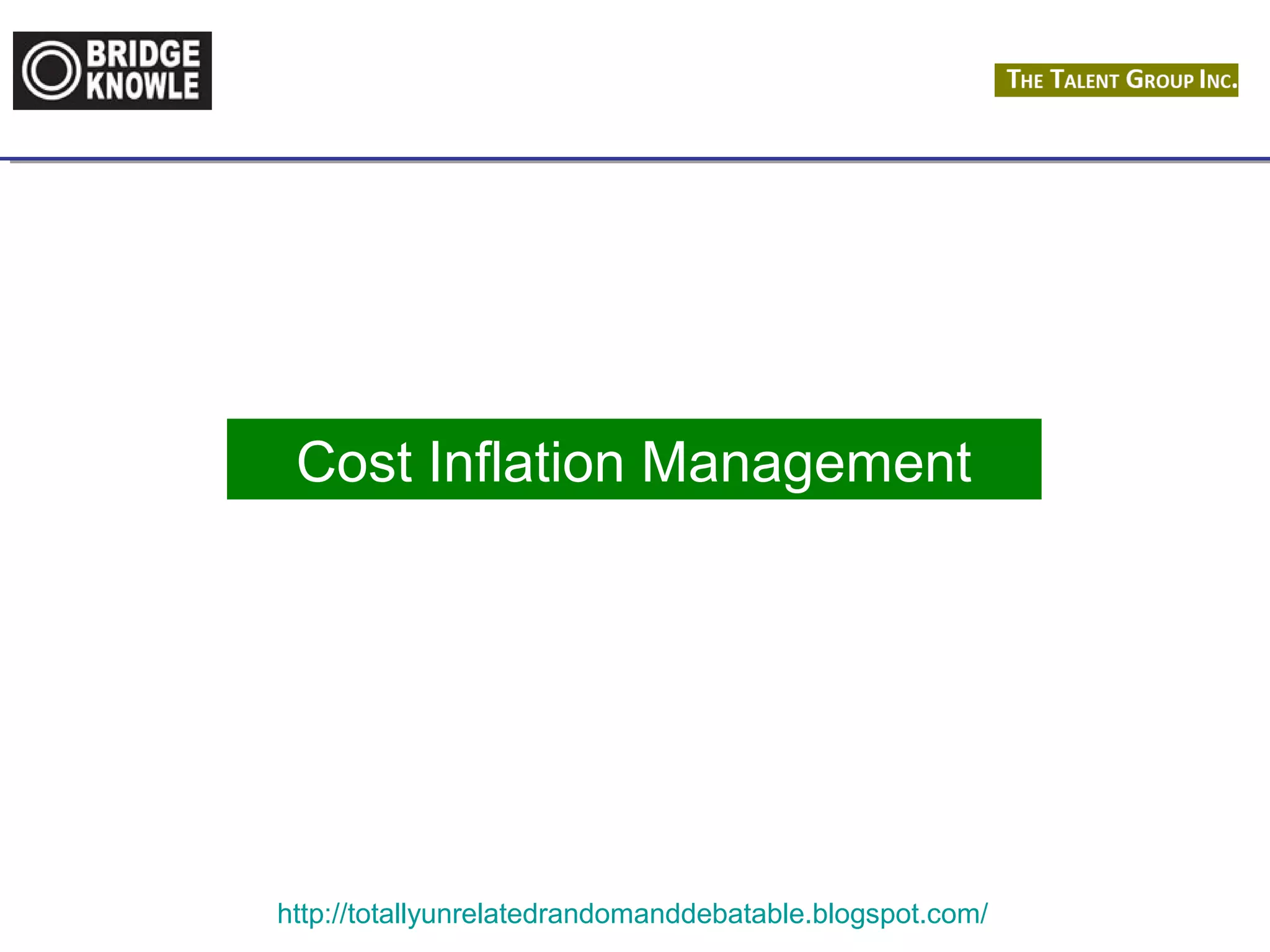 BRIDGE KNOWLE

THE TALENT GROUP INC.

Cost Inflation Management

http://totallyunrelatedrandomanddebatable.blogspot.com/